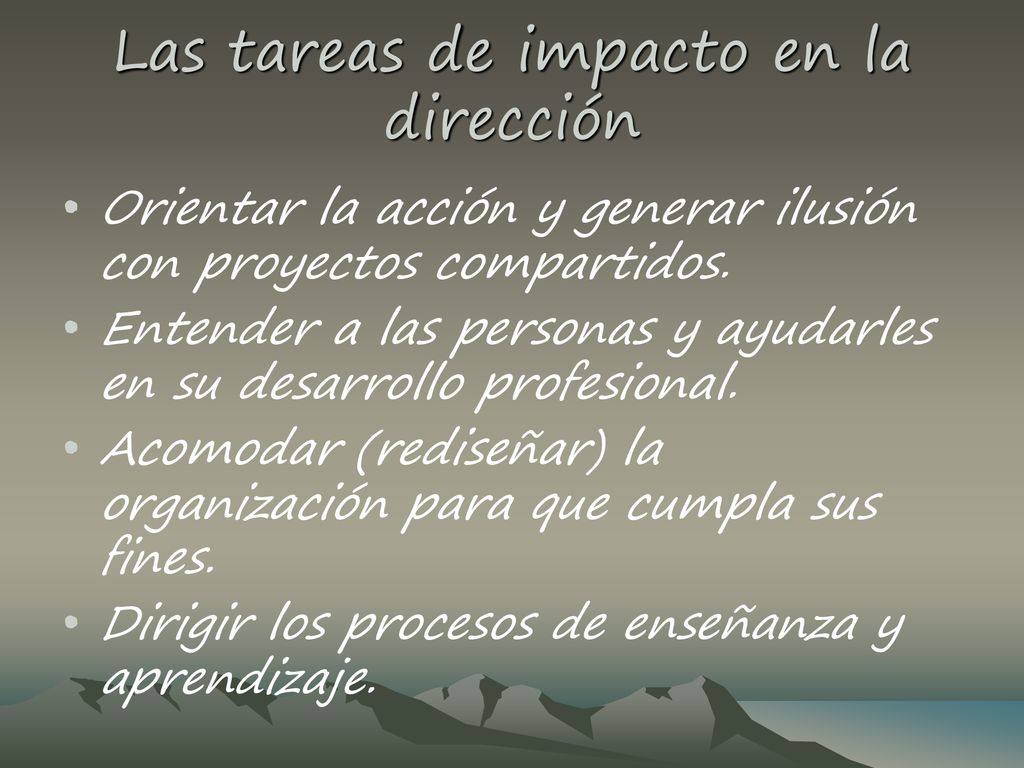 Las tareas de impacto en la dirección

• Orientar la acción y generar ilusión con proyectos compartidos.
• Entender a las personas y ayudarles en su desarrollo profesional.
• Acomodar (rediseñar) la organización para que cumpla sus fines.
• Dirigir los procesos de enseñanza y aprendizaje.